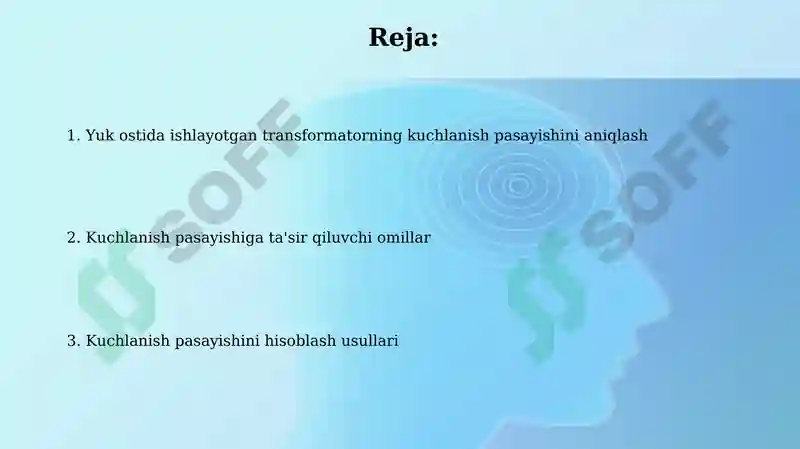 Reja:

1. Yuk ostida ishlayotgan transformatorning kuchlanish pasayishini aniqlash

2. Kuchlanish pasayishiga ta'sir qiluvchi omillar

3. Kuchlanish pasayishini hisoblash usullari

SOFF

SOFF